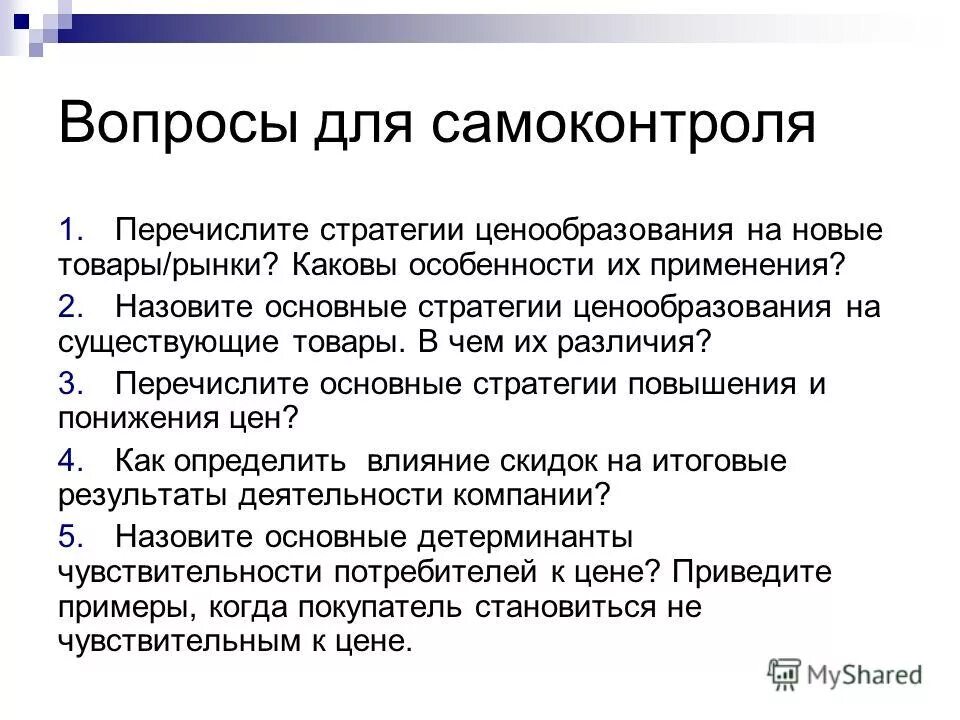 Вопросы для самоконтроля

1. Перечислите стратегии ценообразования на новые товары/рынки? Каковы особенности их применения?

2. Назовите основные стратегии ценообразования на существующие товары. В чем их различия?

3. Перечислите основные стратегии повышения и понижения цен?

4. Как определить влияние скидок на итоговые результаты деятельности компании?

5. Назовите основные детерминанты чувствительности потребителей к цене? Приведите примеры, когда покупатель становиться не чувствительным к цене.

MyShared